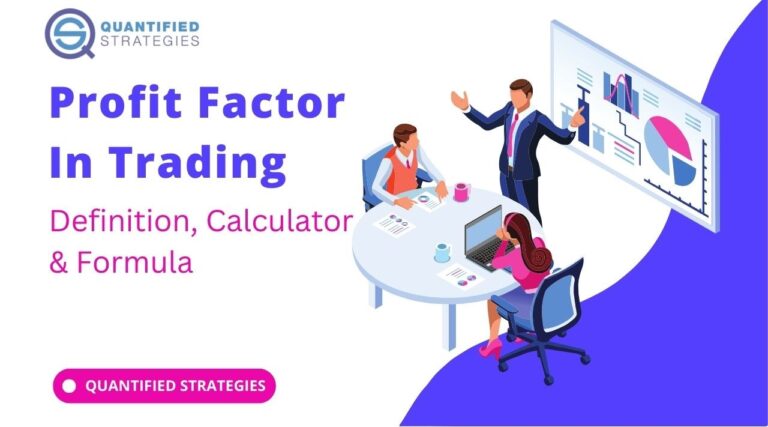 QUANTIFIED STRATEGIES

Profit Factor In Trading

Definition, Calculator & Formula

QUANTIFIED STRATEGIES